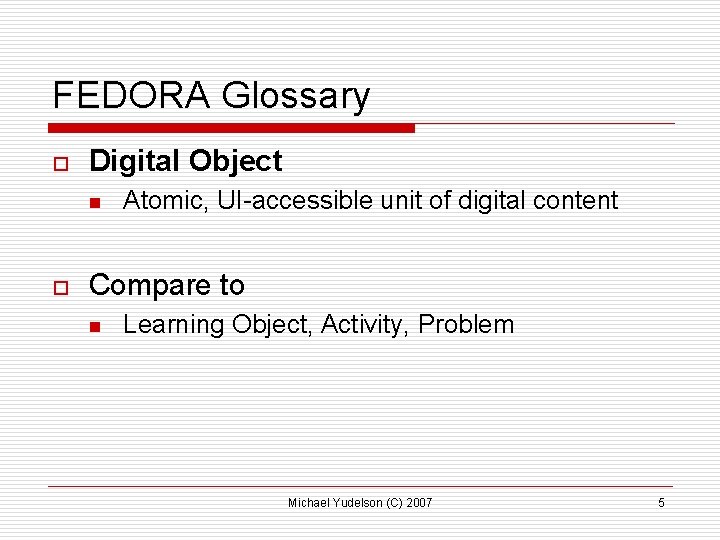 FEDORA Glossary

Digital Object

Atomic, UI-accessible unit of digital content

Compare to

Learning Object, Activity, Problem

Michael Yudelson (C) 2007

5